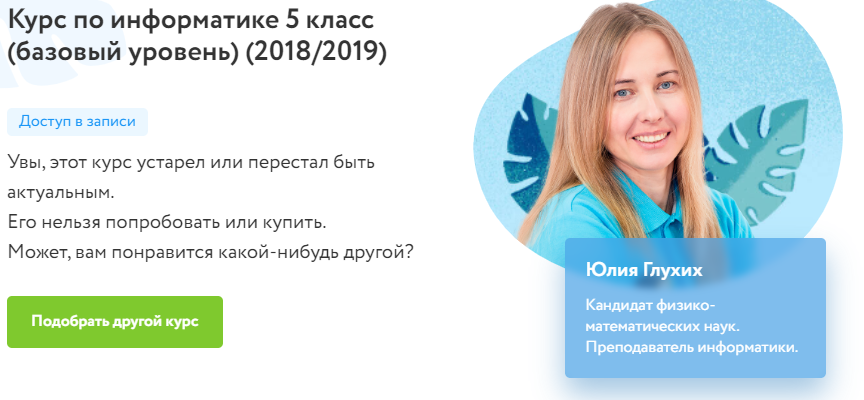 Курс по информатике 5 класс (базовый уровень) (2018/2019)

Доступ в записи

Увы, этот курс устарел или перестал быть актуальным.
Его нельзя попробовать или купить.
Может, вам понравится какой-нибудь другой?

Подобрать другой курс

Юлия Глухих

Кандидат физико-математических наук. Преподаватель информатики.